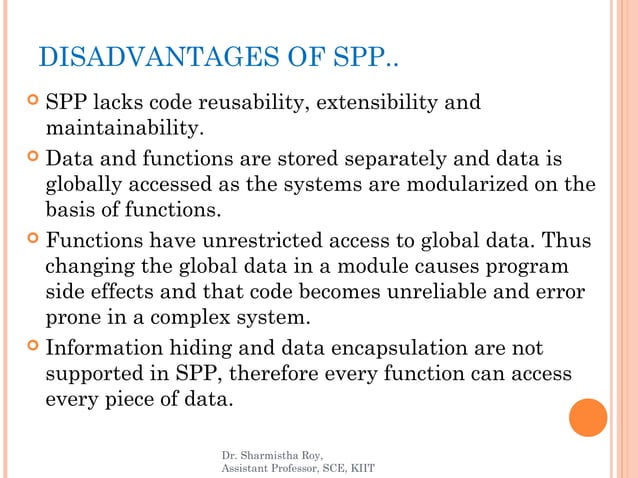 DISADVANTAGES OF SPP..

SPP lacks code reusability, extensibility and maintainability.

Data and functions are stored separately and data is globally accessed as the systems are modularized on the basis of functions.

Functions have unrestricted access to global data. Thus changing the global data in a module causes program side effects and that code becomes unreliable and error prone in a complex system.

Information hiding and data encapsulation are not supported in SPP, therefore every function can access every piece of data.

Dr. Sharmistha Roy,
Assistant Professor, SCE, KIIT